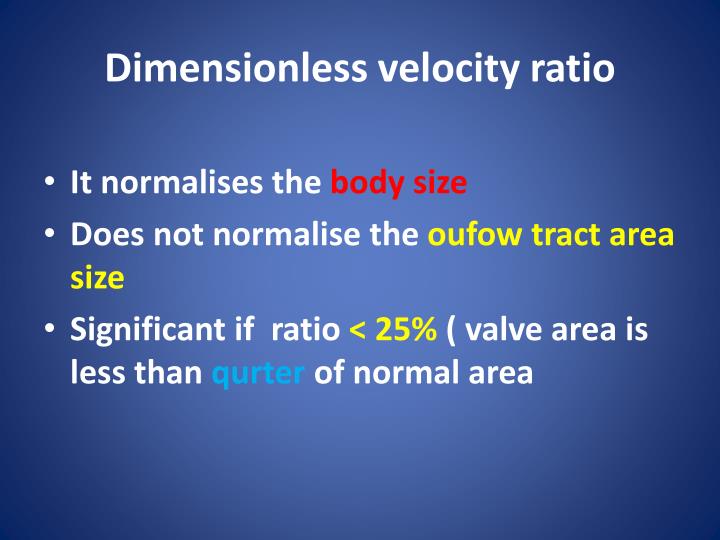 Dimensionless velocity ratio

• It normalises the body size
• Does not normalise the oufow tract area size
• Significant if ratio < 25% ( valve area is less than qurter of normal area